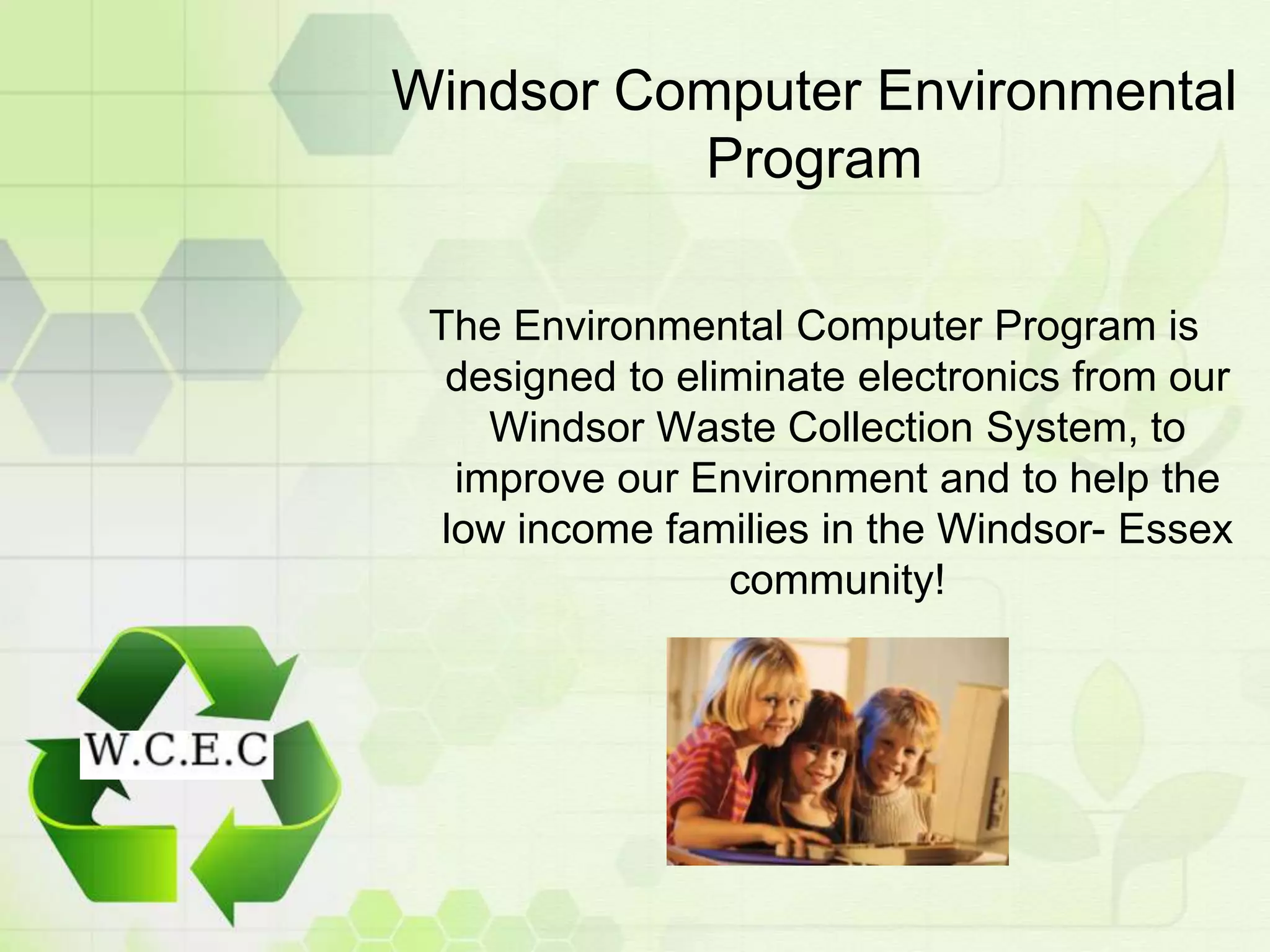 Windsor Computer Environmental Program

The Environmental Computer Program is designed to eliminate electronics from our Windsor Waste Collection System, to improve our Environment and to help the low income families in the Windsor- Essex community!

W.C.E.C